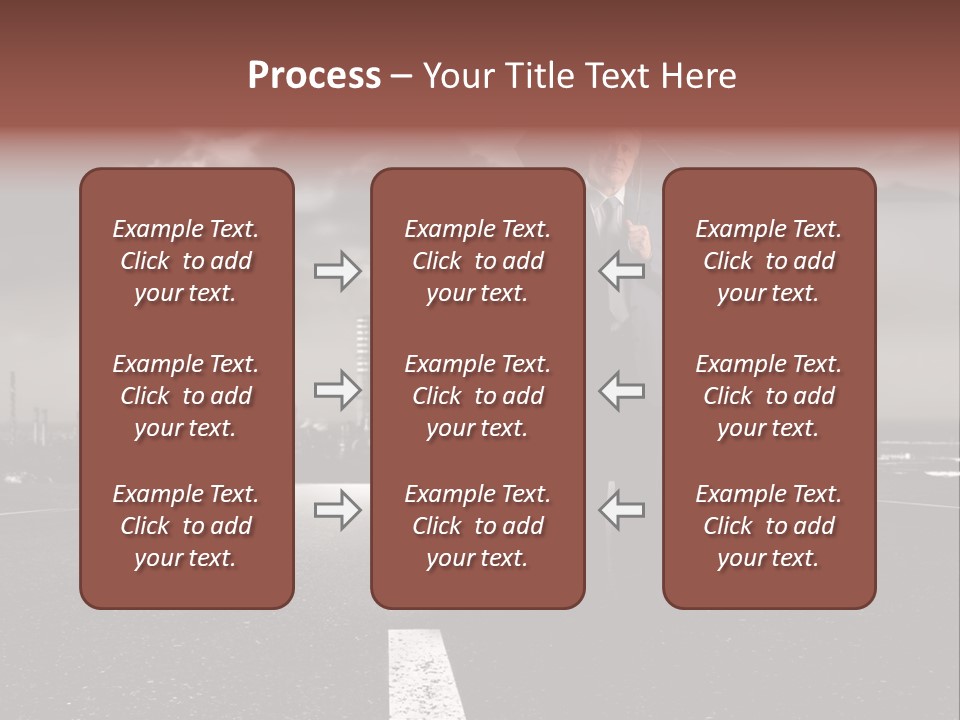 Process – Your Title Text Here

Example Text. Click to add your text.

Example Text. Click to add your text.

Example Text. Click to add your text.

Example Text. Click to add your text.

Example Text. Click to add your text.

Example Text. Click to add your text.

Example Text. Click to add your text.

Example Text. Click to add your text.

Example Text. Click to add your text.